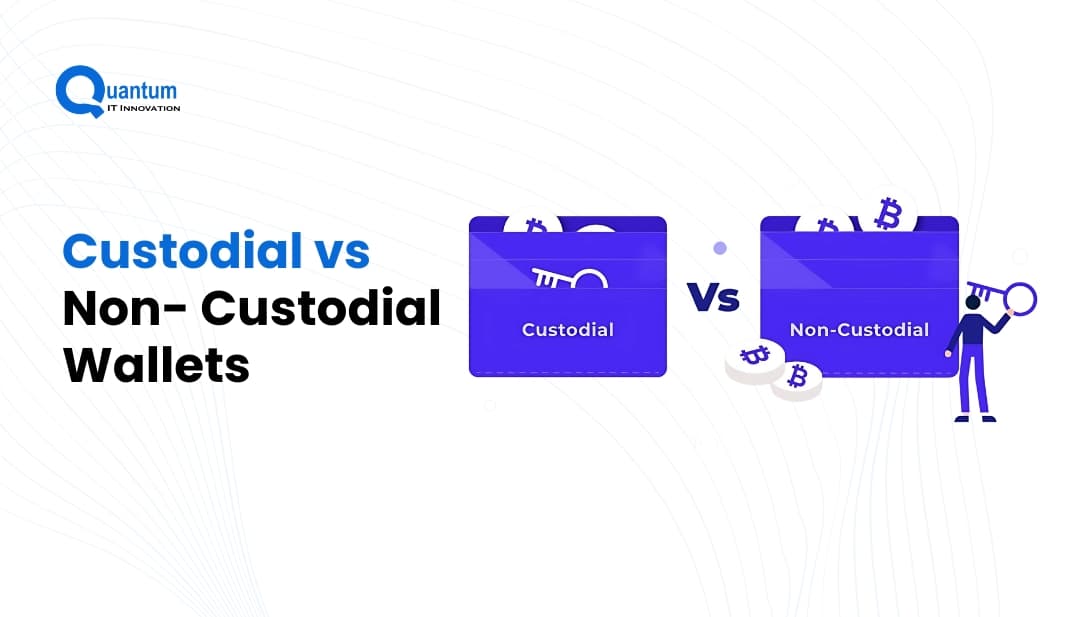 Quantum
IT Innovation

Custodial vs Non- Custodial Wallets

Custodial

Vs

Non-Custodial